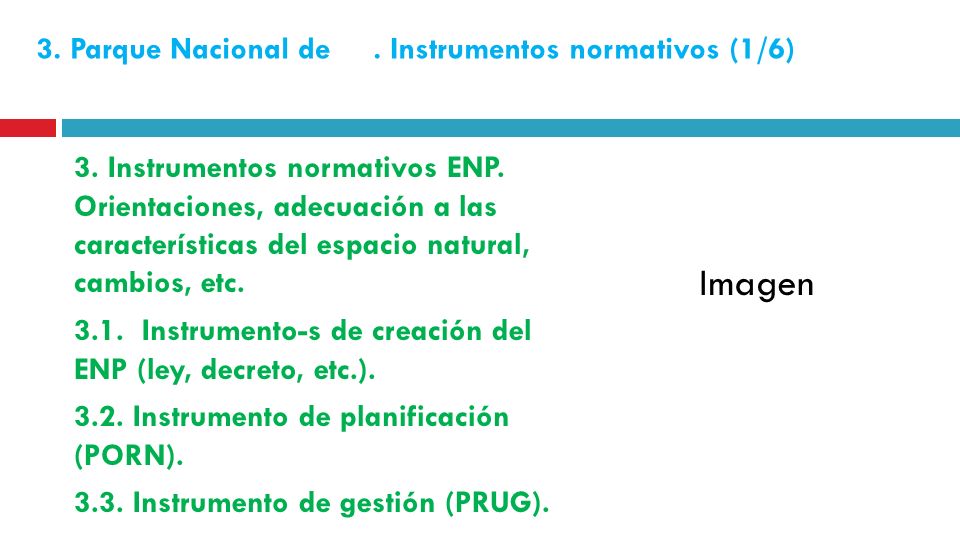 3. Parque Nacional de . Instrumentos normativos (1/6)

3. Instrumentos normativos ENP. Orientaciones, adecuación a las características del espacio natural, cambios, etc.

3.1. Instrumento-s de creación del ENP (ley, decreto, etc.).

3.2. Instrumento de planificación (PORN).

3.3. Instrumento de gestión (PRUG).

Imagen